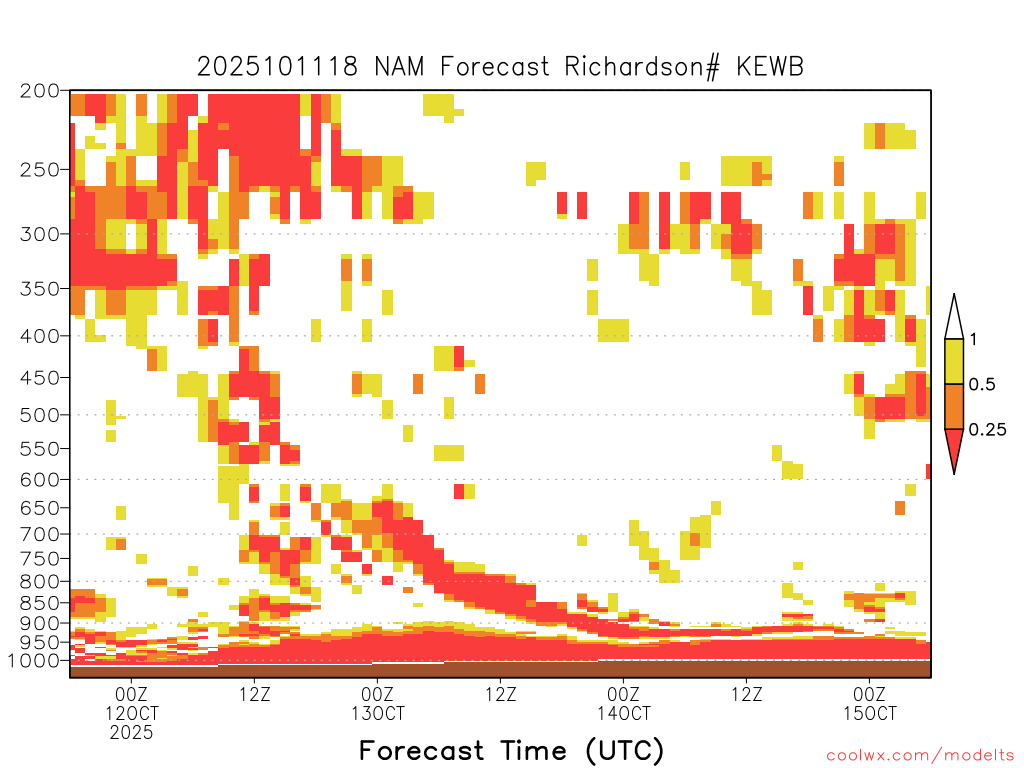 2025101118 NAM Forecast Richardson# KEWB

200
250
300
350
400
450
500
550
600
650
700
750
800
850
900
950
1000

1
0.5
0.25

00Z 12OCT 2025
12Z
00Z 13OCT
12Z
00Z 14OCT
12Z
00Z 15OCT

Forecast Time (UTC)

coolwx.com/modelts